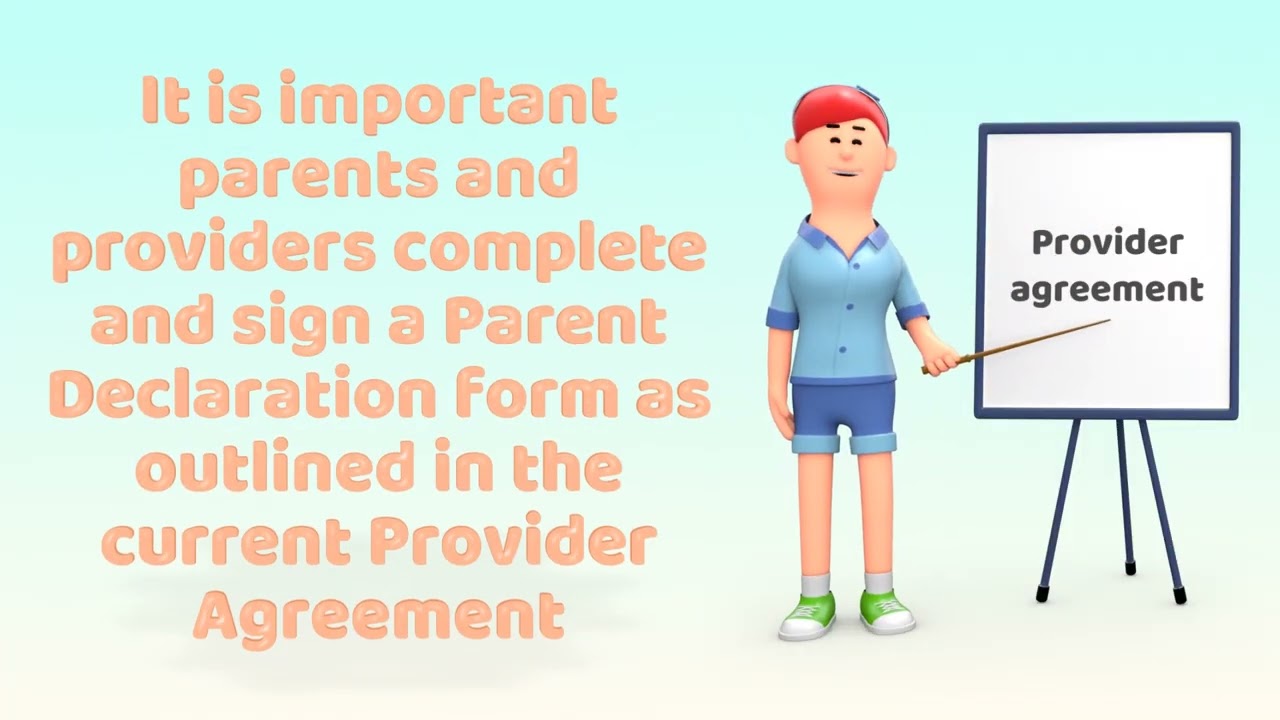 It is important parents and providers complete and sign a Parent Declaration form as outlined in the current Provider Agreement

Provider agreement